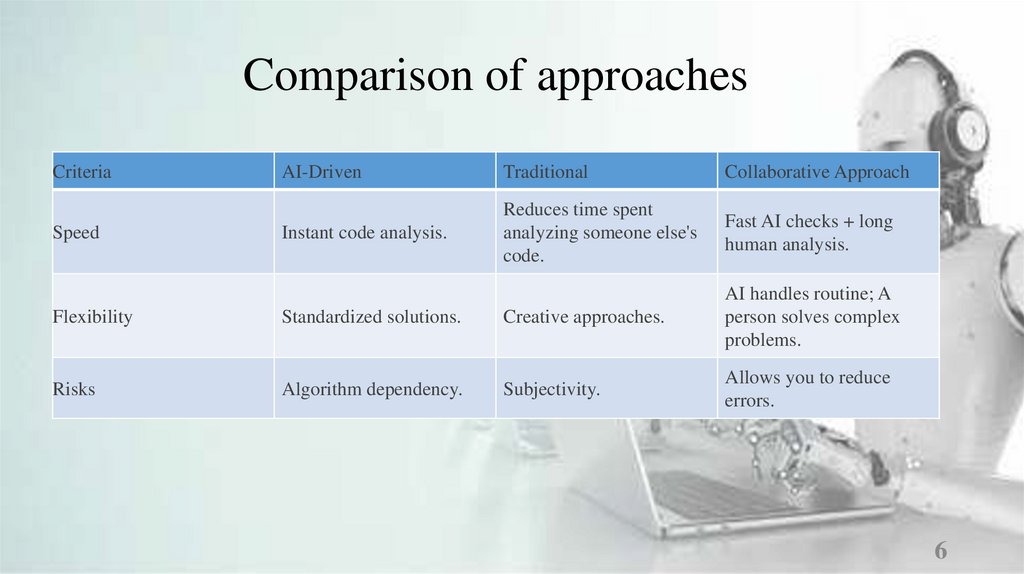 Comparison of approaches

| Criteria | AI-Driven | Traditional | Collaborative Approach |
|---|---|---|---|
| Speed | Instant code analysis. | Reduces time spent analyzing someone else's code. | Fast AI checks + long human analysis. |
| Flexibility | Standardized solutions. | Creative approaches. | AI handles routine; A person solves complex problems. |
| Risks | Algorithm dependency. | Subjectivity. | Allows you to reduce errors. |

6